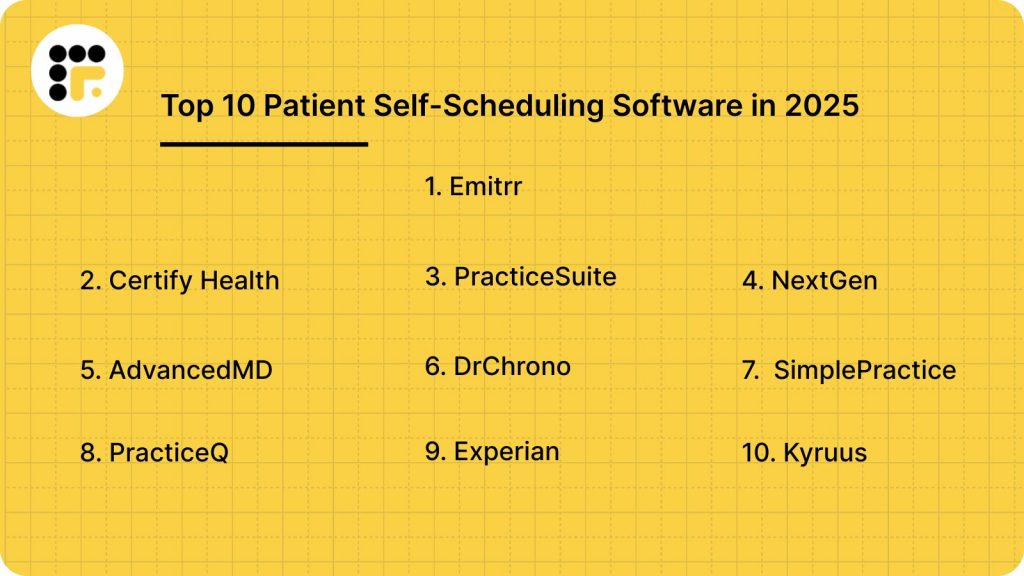 Top 10 Patient Self-Scheduling Software in 2025

1. Emitrr

2. Certify Health

3. PracticeSuite

4. NextGen

5. AdvancedMD

6. DrChrono

7. SimplePractice

8. PracticeQ

9. Experian

10. Kyruus